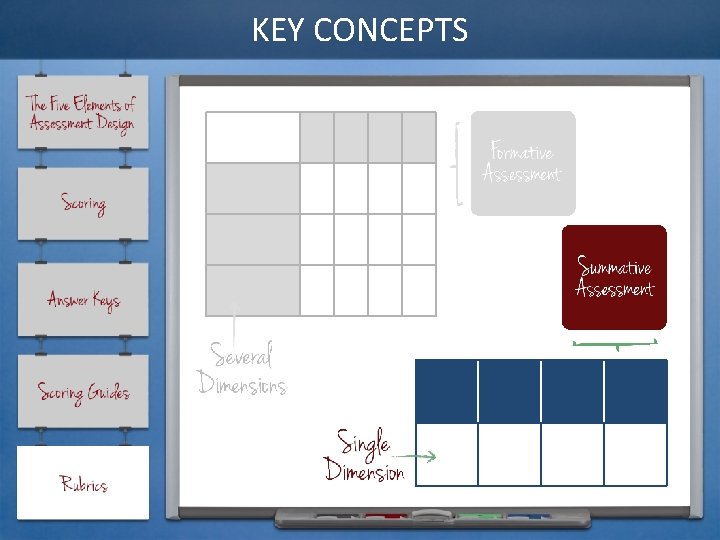 KEY CONCEPTS

The Five Elements of Assessment Design

Scoring

Answer Keys

Scoring Guides

Rubrics

Formative Assessment

Summative Assessment

Several Dimensions

Single Dimension